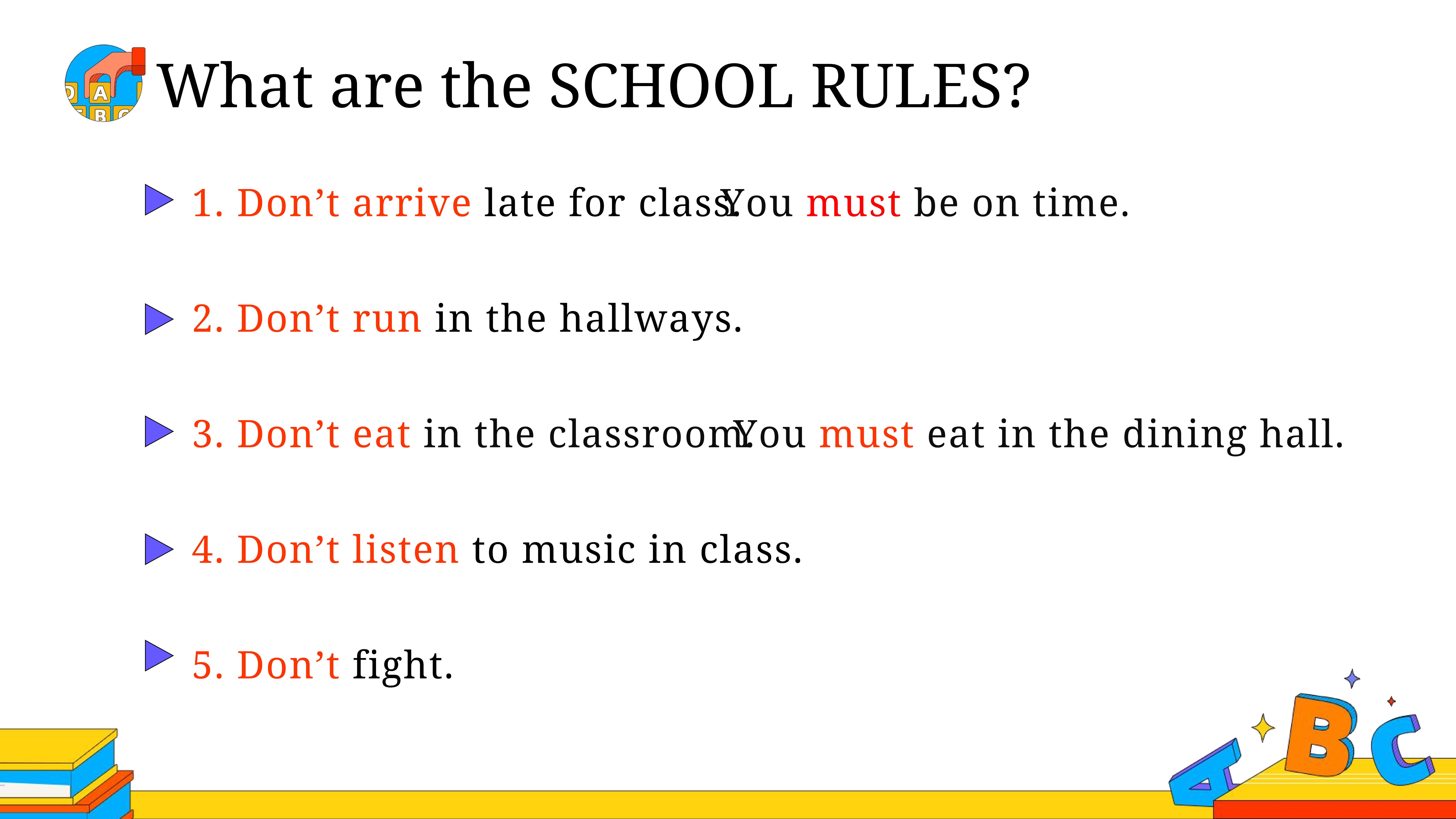 What are the SCHOOL RULES?

1. Don’t arrive late for class. You must be on time.

2. Don’t run in the hallways.

3. Don’t eat in the classroom. You must eat in the dining hall.

4. Don’t listen to music in class.

5. Don’t fight.

A B C